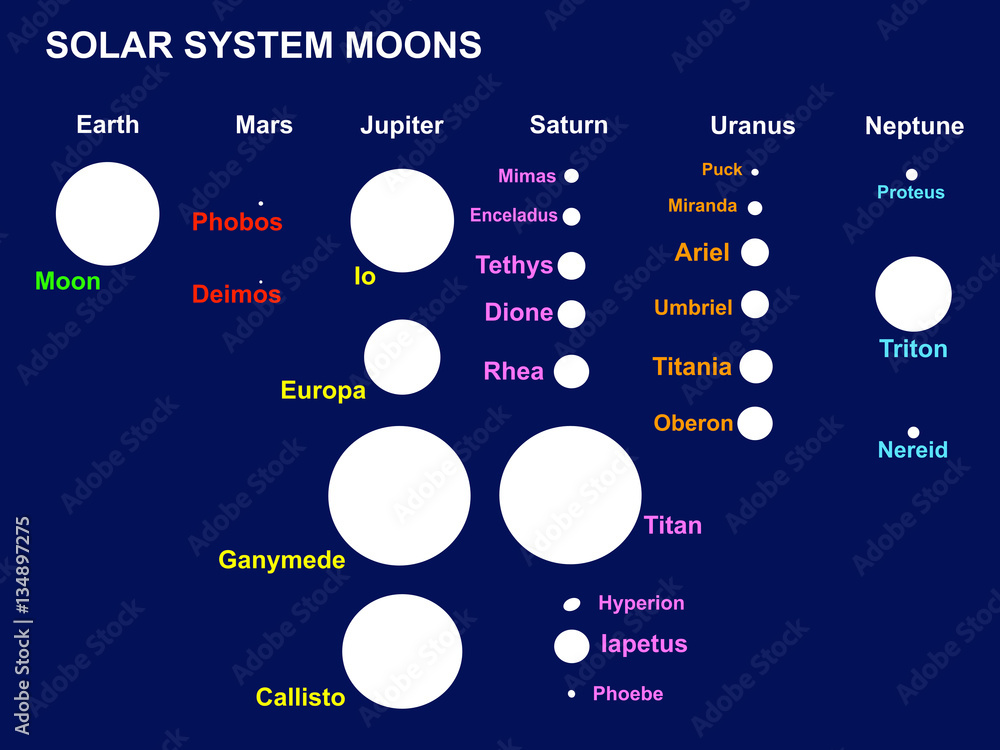 SOLAR SYSTEM MOONS

Earth
Moon

Mars
Phobos
Deimos

Jupiter
Io
Europa
Ganymede
Callisto

Saturn
Mimas
Enceladus
Tethys
Dione
Rhea
Titan
Hyperion
Iapetus
Phoebe

Uranus
Puck
Miranda
Ariel
Umbriel
Titania
Oberon

Neptune
Proteus
Triton
Nereid

Adobe Stock | #134897275